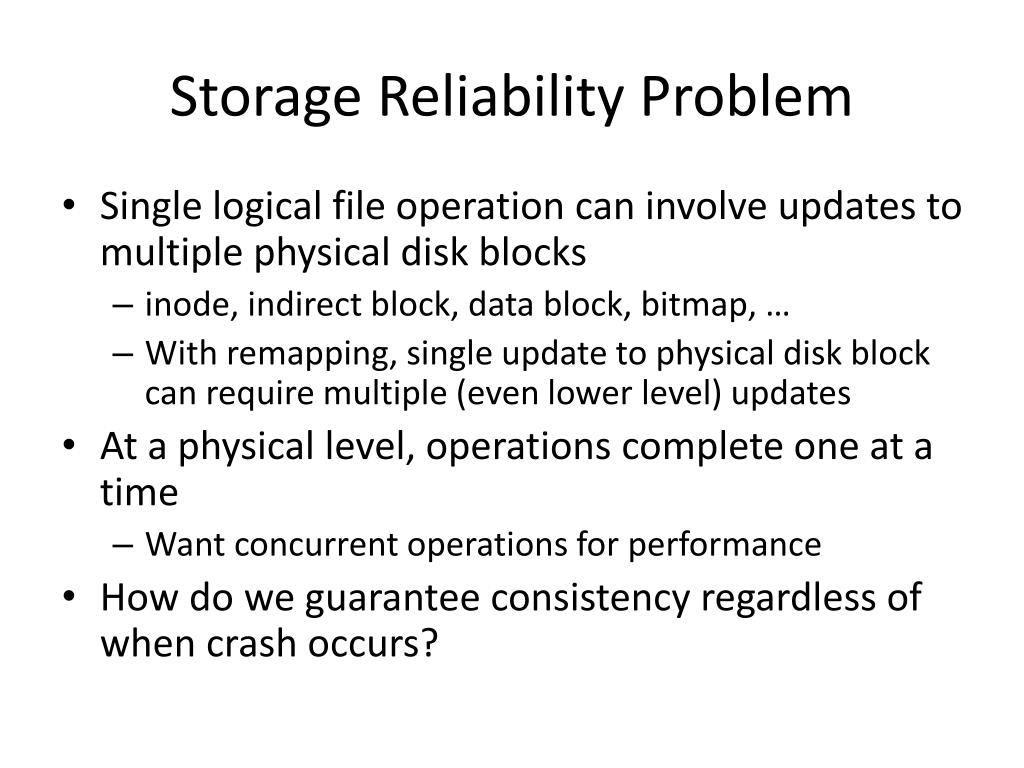 Storage Reliability Problem

• Single logical file operation can involve updates to multiple physical disk blocks
  – inode, indirect block, data block, bitmap, …
  – With remapping, single update to physical disk block can require multiple (even lower level) updates
• At a physical level, operations complete one at a time
  – Want concurrent operations for performance
• How do we guarantee consistency regardless of when crash occurs?